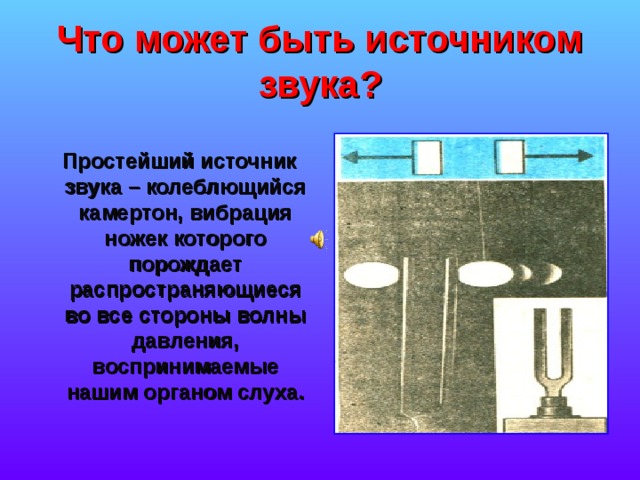 Что может быть источником звука?

Простейший источник звука – колеблющийся камертон, вибрация ножек которого порождает распространяющиеся во все стороны волны давления, воспринимаемые нашим органом слуха.